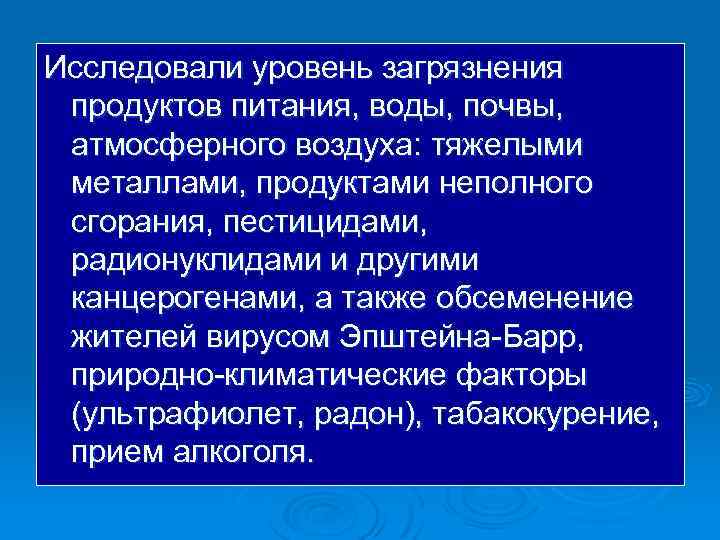 Исследовали уровень загрязнения продуктов питания, воды, почвы, атмосферного воздуха: тяжелыми металлами, продуктами неполного сгорания, пестицидами, радионуклидами и другими канцерогенами, а также обсеменение жителей вирусом Эпштейна-Барр, природно-климатические факторы (ультрафиолет, радон), табакокурение, прием алкоголя.